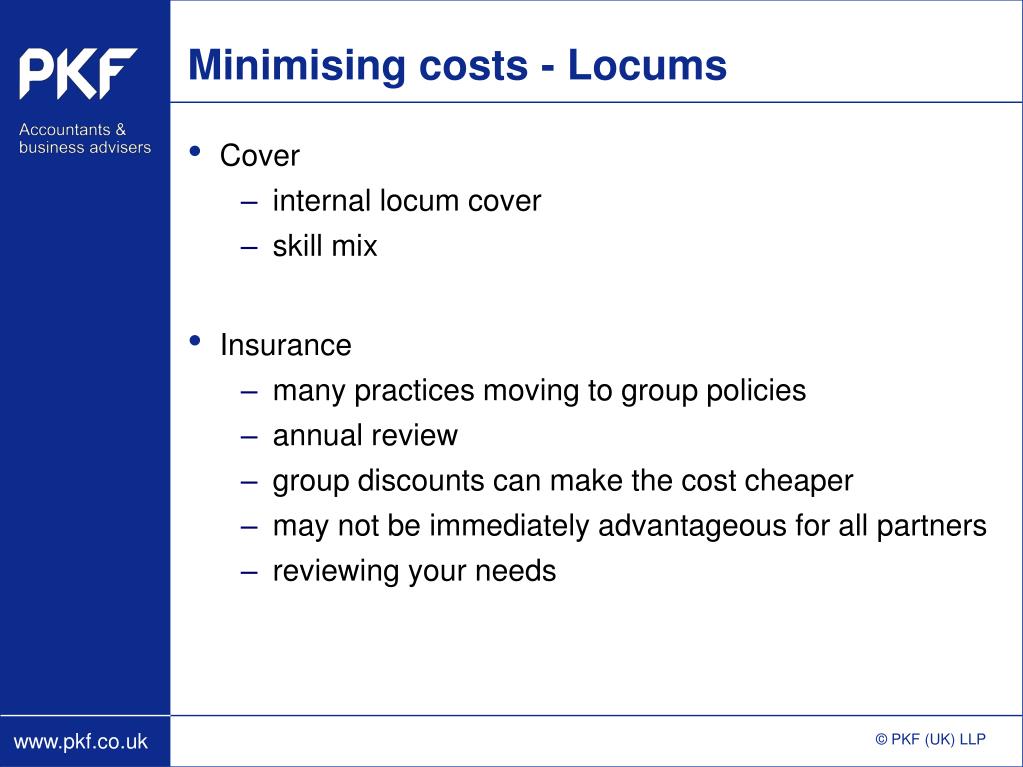 PKF

Accountants & business advisers

Minimising costs - Locums

• Cover
– internal locum cover
– skill mix

• Insurance
– many practices moving to group policies
– annual review
– group discounts can make the cost cheaper
– may not be immediately advantageous for all partners
– reviewing your needs

www.pkf.co.uk

© PKF (UK) LLP